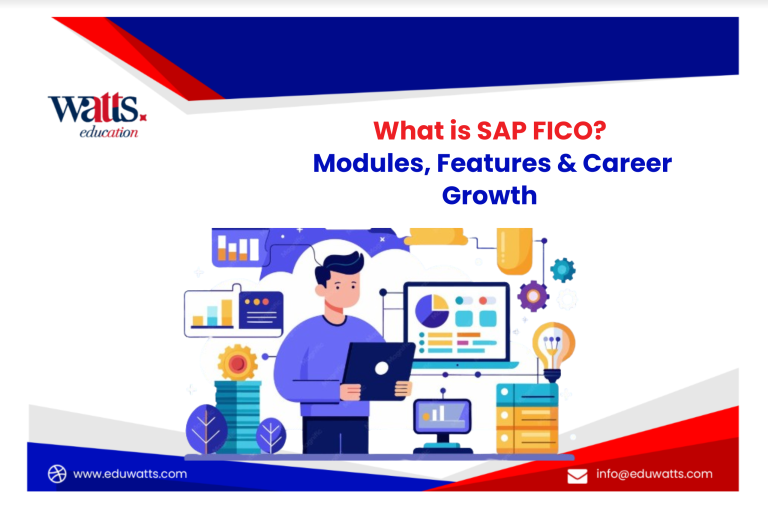 watts.
education

What is SAP FICO?
Modules, Features & Career Growth

www.eduwatts.com

info@eduwatts.com